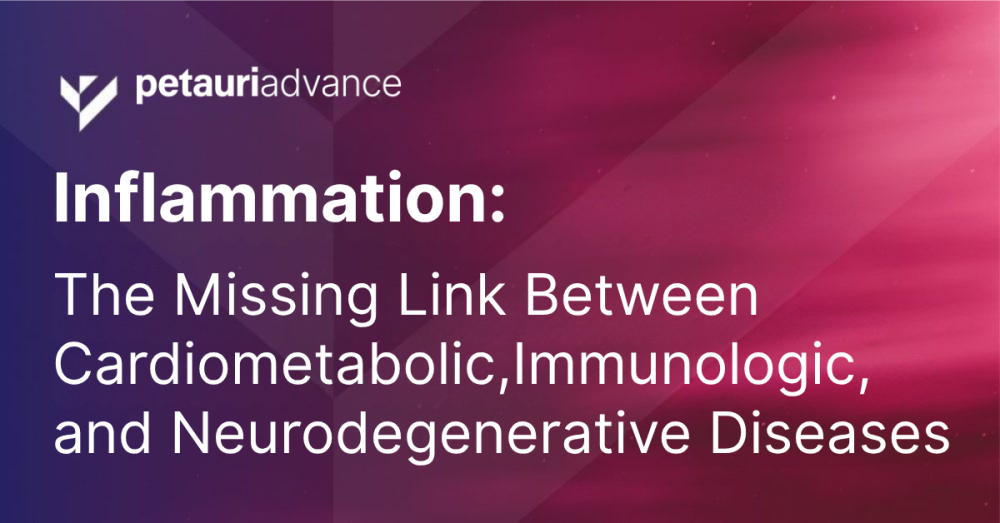 petauriadvance

Inflammation:

The Missing Link Between Cardiometabolic,Immunologic, and Neurodegenerative Diseases